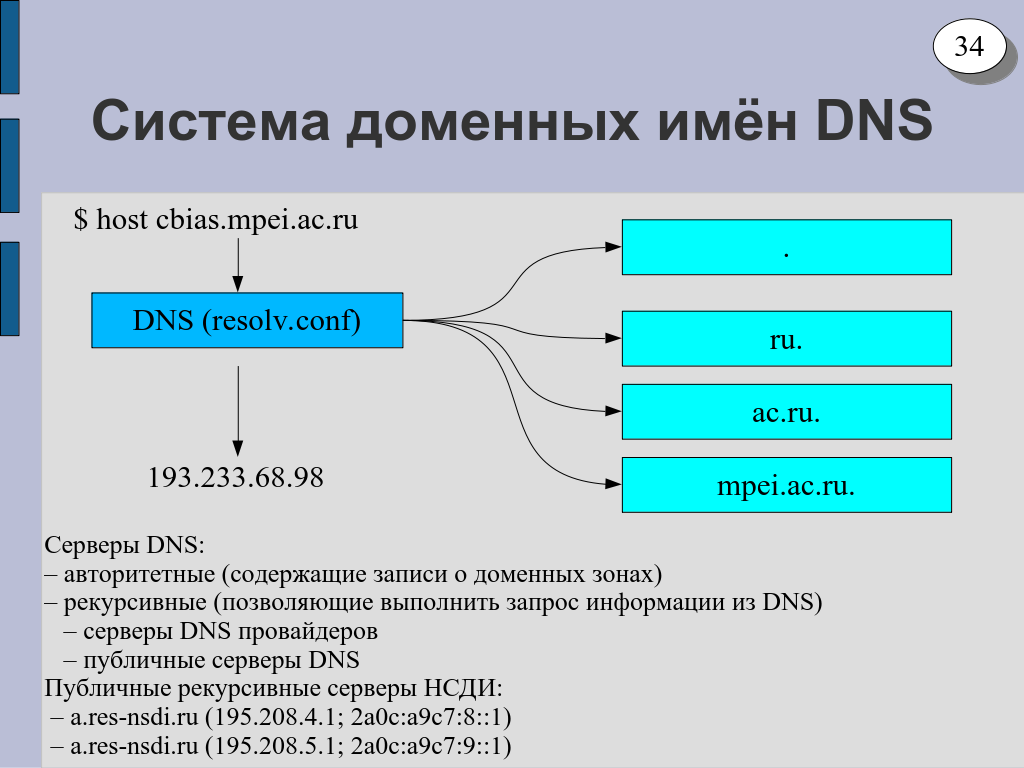 34

Система доменных имён DNS

$ host cbias.mpei.ac.ru

DNS (resolv.conf)

193.233.68.98

.

ru.

ac.ru.

mpei.ac.ru.

Серверы DNS:
– авторитетные (содержащие записи о доменных зонах)
– рекурсивные (позволяющие выполнить запрос информации из DNS)
– серверы DNS провайдеров
– публичные серверы DNS
Публичные рекурсивные серверы НСДИ:
– a.res-nsdi.ru (195.208.4.1; 2a0c:a9c7:8::1)
– a.res-nsdi.ru (195.208.5.1; 2a0c:a9c7:9::1)